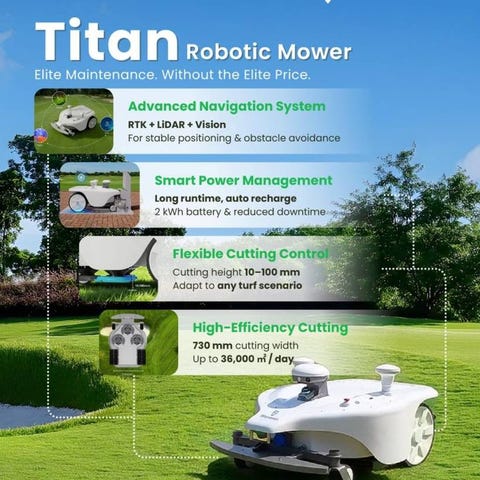 Titan Robotic Mower
Elite Maintenance. Without the Elite Price.

Advanced Navigation System
RTK + LiDAR + Vision
For stable positioning & obstacle avoidance

Smart Power Management
Long runtime, auto recharge
2 kWh battery & reduced downtime

Flexible Cutting Control
Cutting height 10–100 mm
Adapt to any turf scenario

High-Efficiency Cutting
730 mm cutting width
Up to 36,000 ㎡ / day